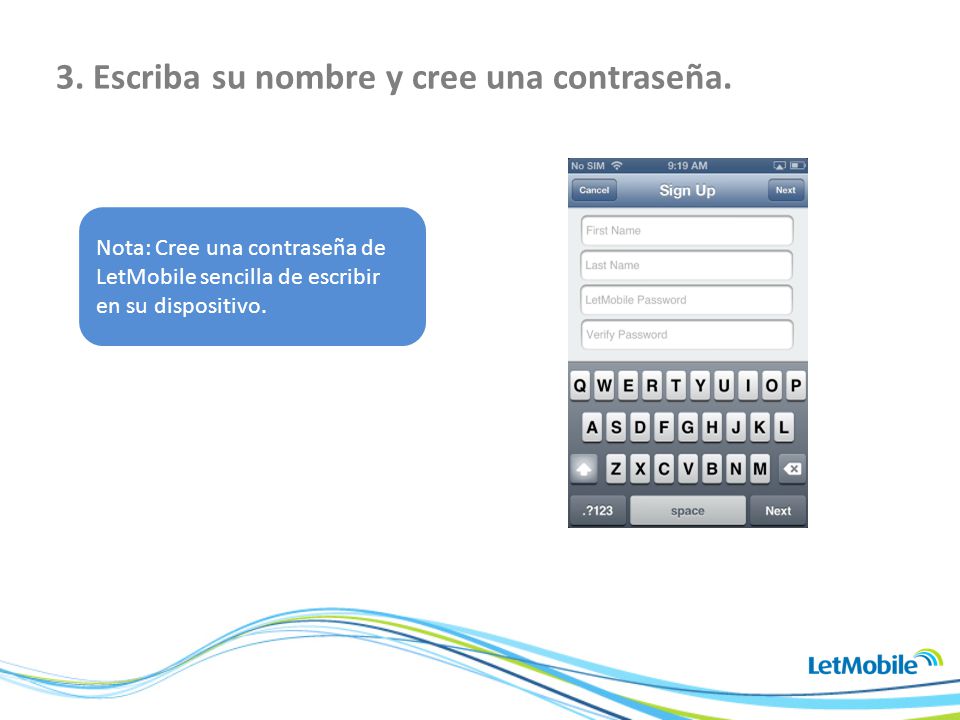 3. Escriba su nombre y cree una contraseña.

Nota: Cree una contraseña de LetMobile sencilla de escribir en su dispositivo.

No SIM 9:19 AM

Cancel Sign Up Next

First Name

Last Name

LetMobile Password

Verify Password

Q W E R T Y U I O P

A S D F G H J K L

Z X C V B N M

.?123 space Next

LetMobile